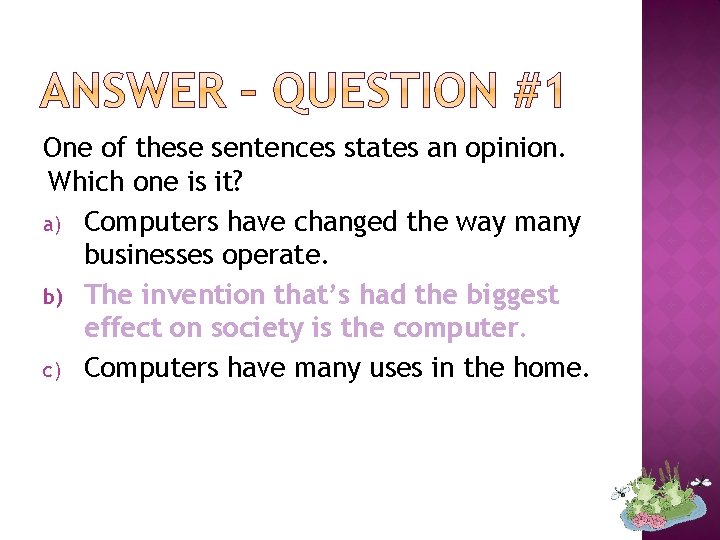 ANSWER – QUESTION #1

One of these sentences states an opinion. Which one is it?

a) Computers have changed the way many businesses operate.

b) The invention that's had the biggest effect on society is the computer.

c) Computers have many uses in the home.